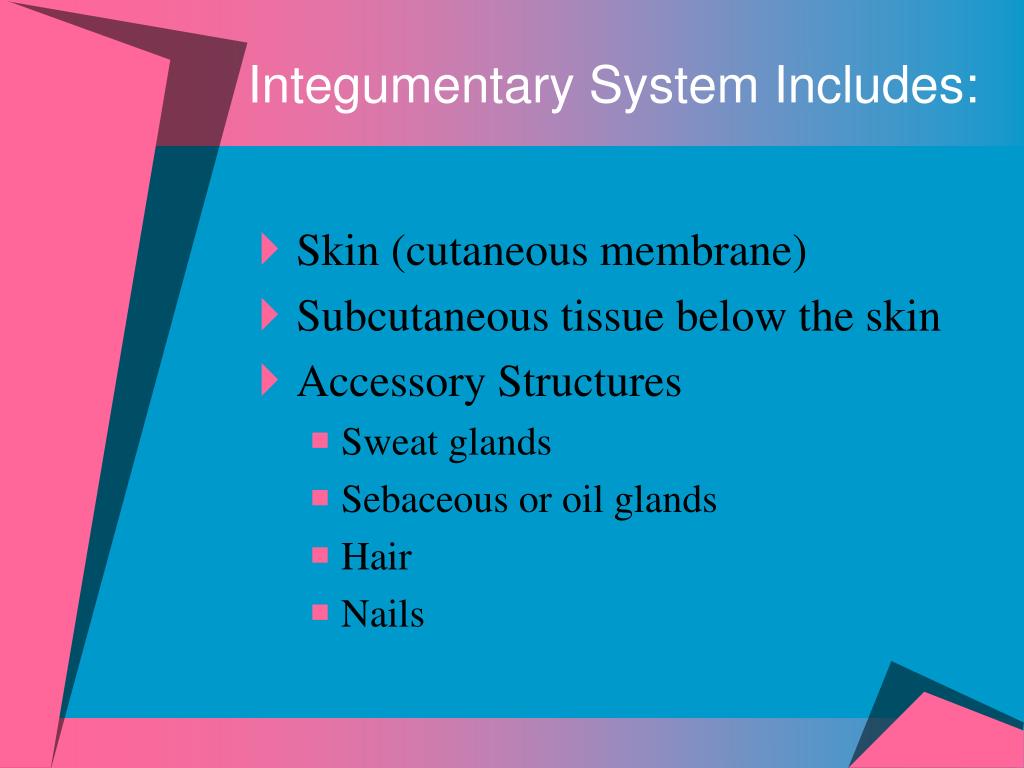 Integumentary System Includes:

Skin (cutaneous membrane)
Subcutaneous tissue below the skin
Accessory Structures
Sweat glands
Sebaceous or oil glands
Hair
Nails